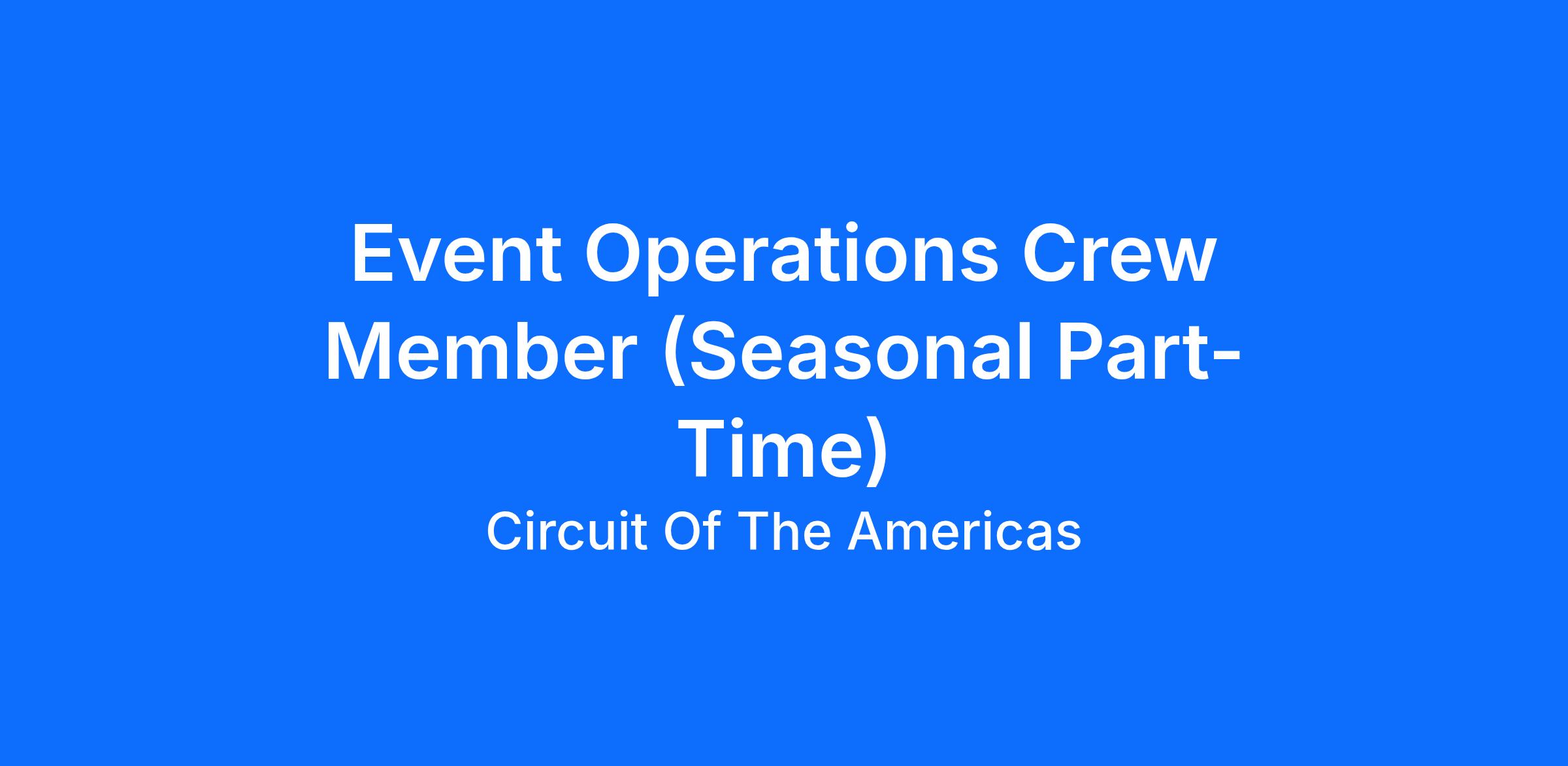 Event Operations Crew Member (Seasonal Part-Time)

Circuit Of The Americas